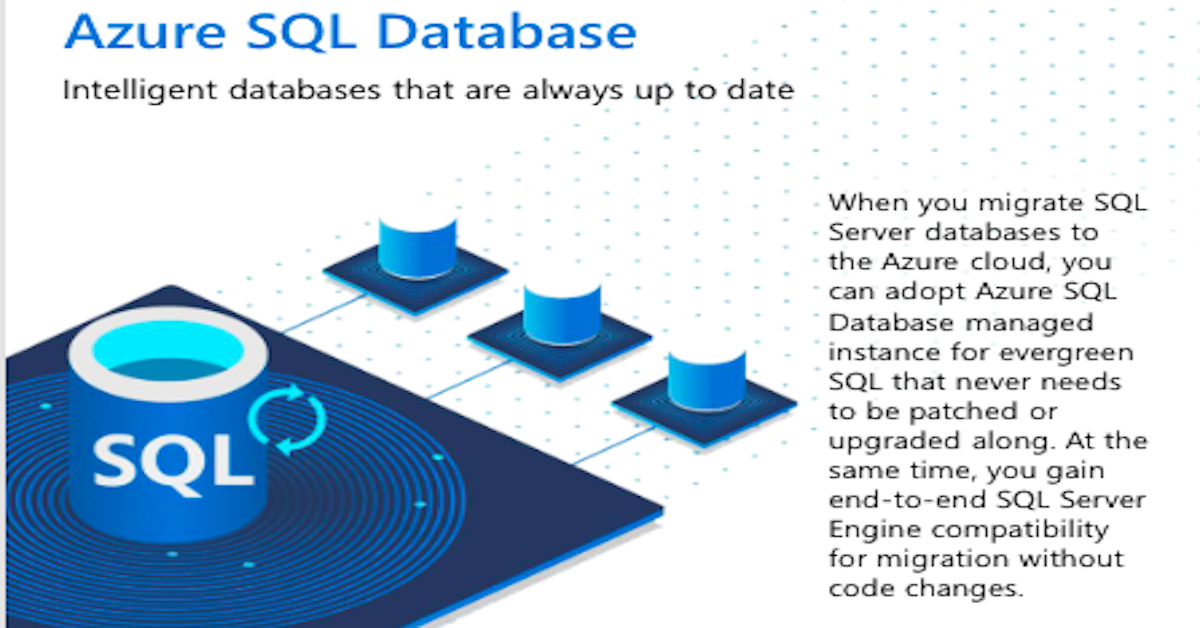 Azure SQL Database

Intelligent databases that are always up to date

SQL

When you migrate SQL Server databases to the Azure cloud, you can adopt Azure SQL Database managed instance for evergreen SQL that never needs to be patched or upgraded along. At the same time, you gain end-to-end SQL Server Engine compatibility for migration without code changes.